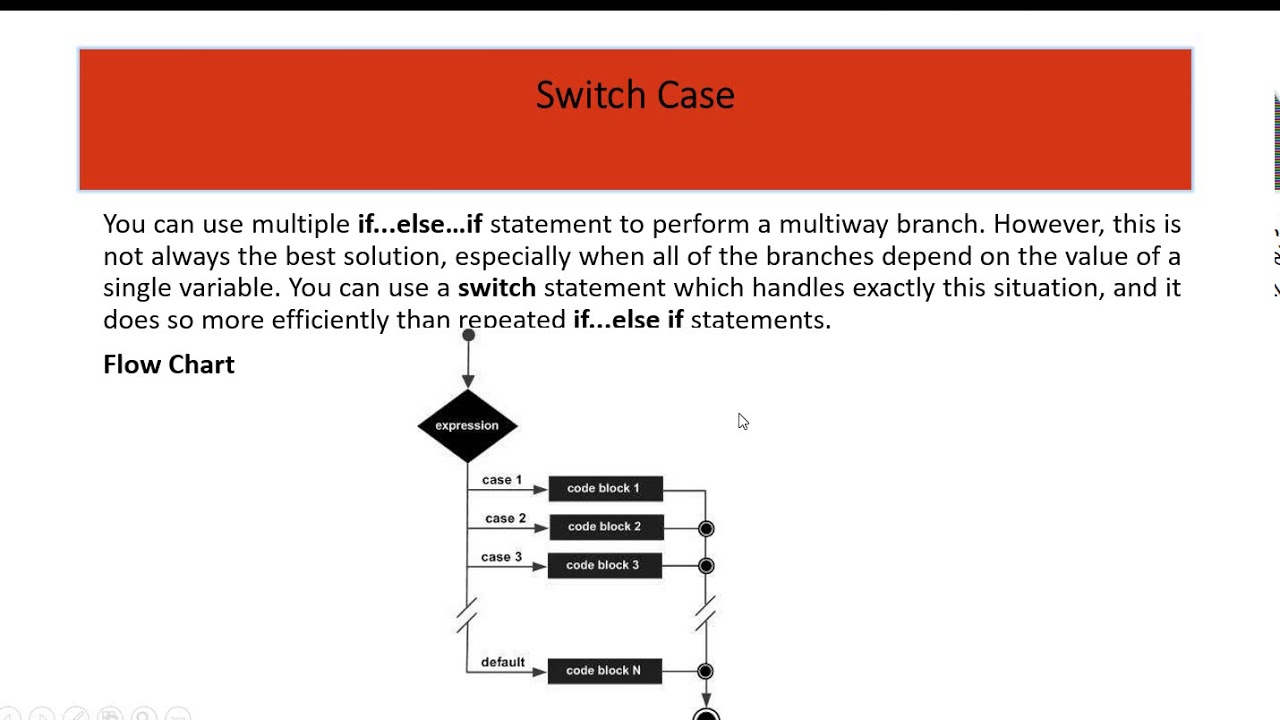 Switch Case

You can use multiple if...else...if statement to perform a multiway branch. However, this is not always the best solution, especially when all of the branches depend on the value of a single variable. You can use a switch statement which handles exactly this situation, and it does so more efficiently than repeated if...else if statements.

Flow Chart

expression

case 1

code block 1

case 2

code block 2

case 3

code block 3

default

code block N